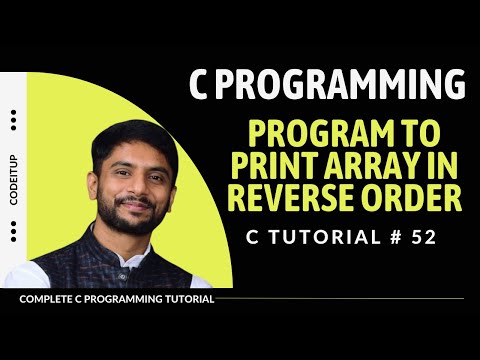 CODEITUP

C PROGRAMMING

PROGRAM TO PRINT ARRAY IN REVERSE ORDER

C TUTORIAL # 52

COMPLETE C PROGRAMMING TUTORIAL